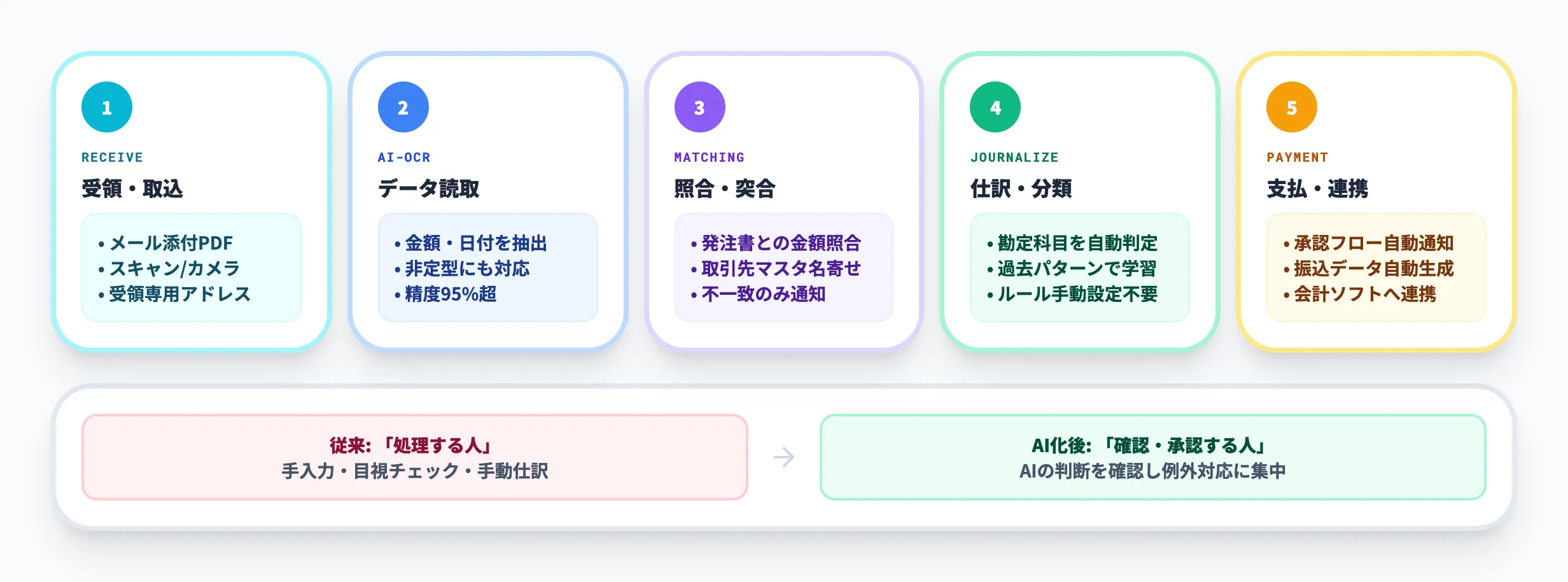 1

RECEIVE

受領・取込

• メール添付PDF
• スキャン/カメラ
• 受領専用アドレス

2

AI-OCR

データ読取

• 金額・日付を抽出
• 非定型にも対応
• 精度95%超

3

MATCHING

照合・突合

• 発注書との金額照合
• 取引先マスタ名寄せ
• 不一致のみ通知

4

JOURNALIZE

仕訳・分類

• 勘定科目を自動判定
• 過去パターンで学習
• ルール手動設定不要

5

PAYMENT

支払・連携

• 承認フロー自動通知
• 振込データ自動生成
• 会計ソフトへ連携

従来：「処理する人」
手入力・目視チェック・手動仕訳

→

AI化後：「確認・承認する人」
AIの判断を確認し例外対応に集中